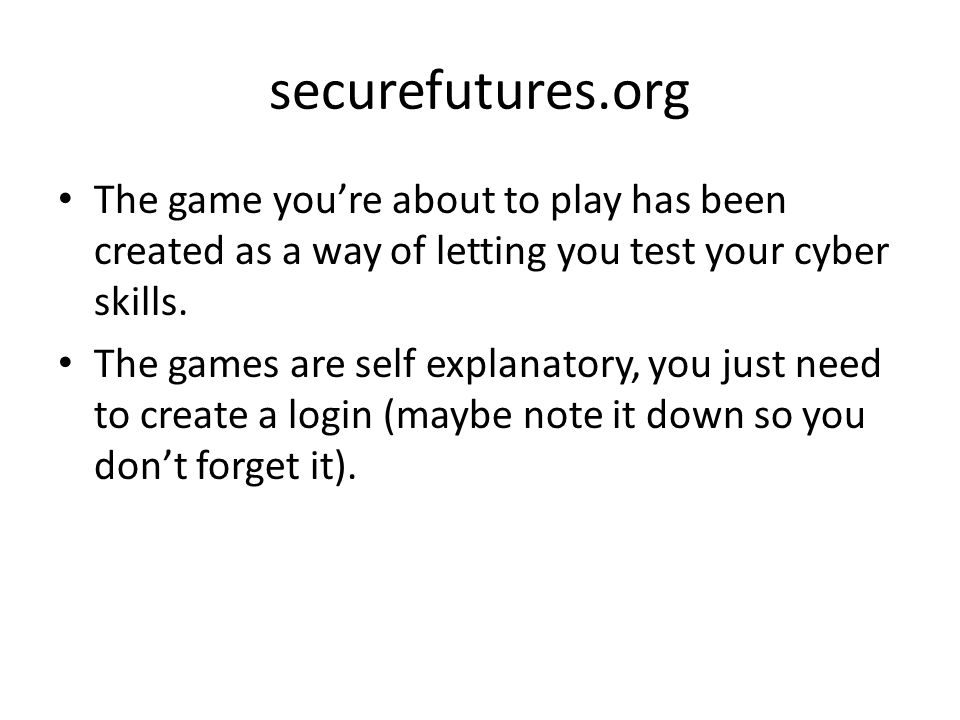 securefutures.org

• The game you’re about to play has been created as a way of letting you test your cyber skills.

• The games are self explanatory, you just need to create a login (maybe note it down so you don’t forget it).